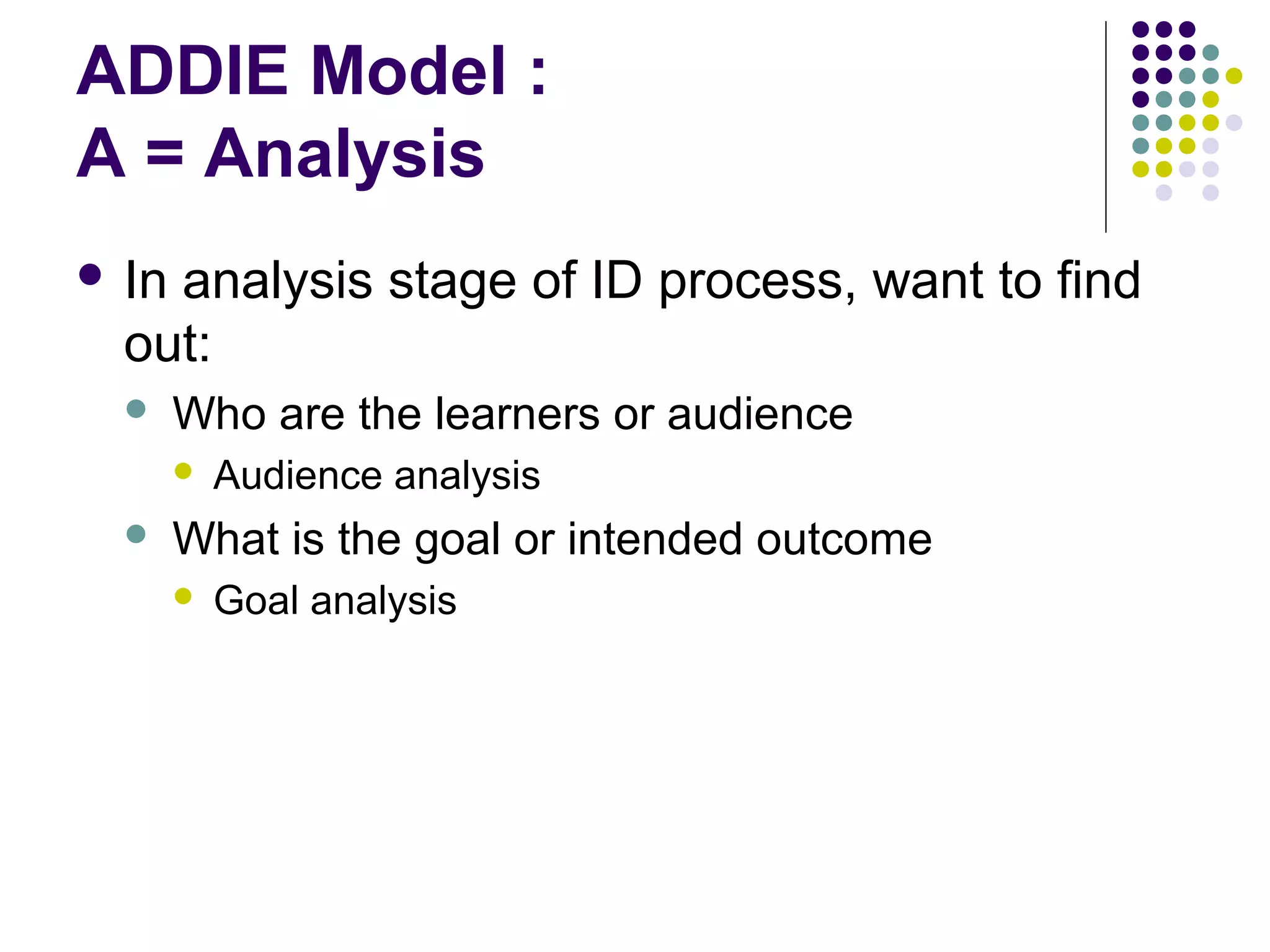 ADDIE Model :
A = Analysis

- In analysis stage of ID process, want to find out:
  - Who are the learners or audience
    - Audience analysis
  - What is the goal or intended outcome
    - Goal analysis